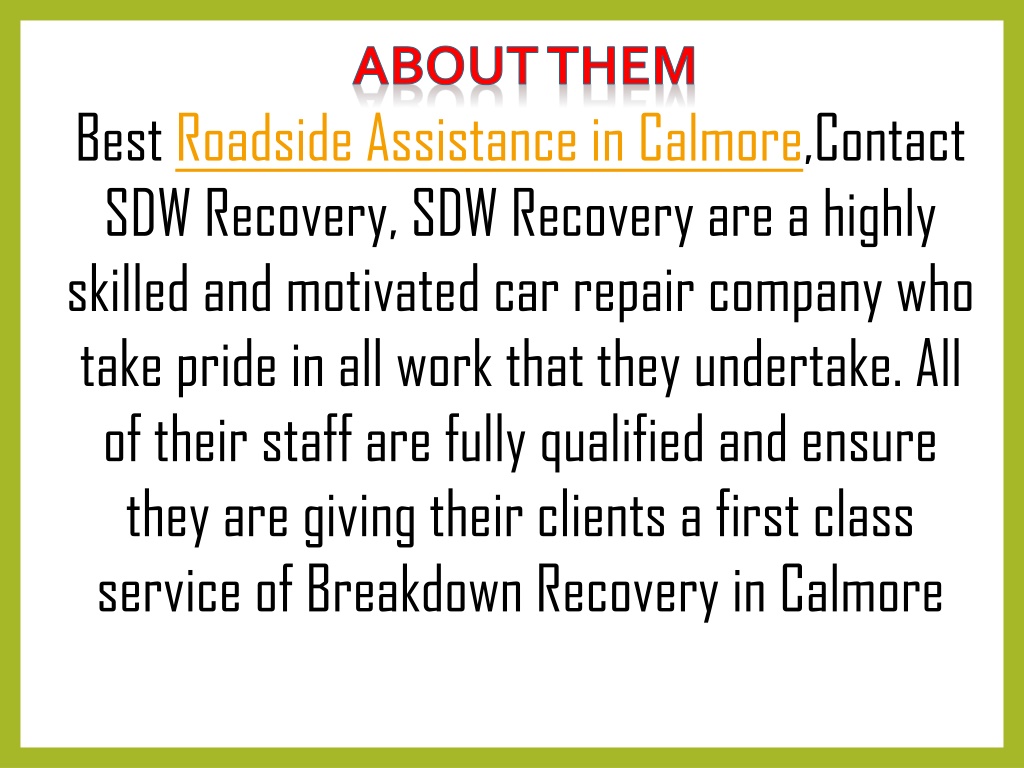 ABOUT THEM

Best Roadside Assistance in Calmore,Contact SDW Recovery, SDW Recovery are a highly skilled and motivated car repair company who take pride in all work that they undertake. All of their staff are fully qualified and ensure they are giving their clients a first class service of Breakdown Recovery in Calmore